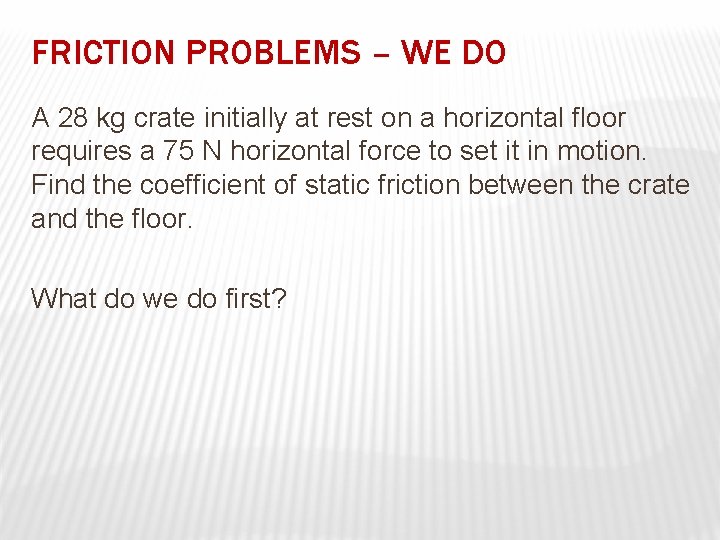 FRICTION PROBLEMS – WE DO

A 28 kg crate initially at rest on a horizontal floor requires a 75 N horizontal force to set it in motion. Find the coefficient of static friction between the crate and the floor.

What do we do first?